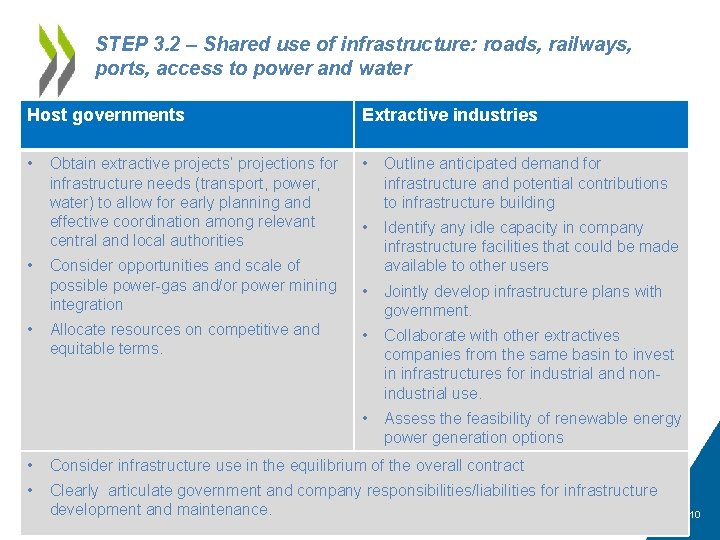 STEP 3.2 – Shared use of infrastructure: roads, railways, ports, access to power and water

| Host governments | Extractive industries |
|---|---|
| • Obtain extractive projects' projections for infrastructure needs (transport, power, water) to allow for early planning and effective coordination among relevant central and local authorities • Consider opportunities and scale of possible power-gas and/or power mining integration • Allocate resources on competitive and equitable terms. | • Outline anticipated demand for infrastructure and potential contributions to infrastructure building • Identify any idle capacity in company infrastructure facilities that could be made available to other users • Jointly develop infrastructure plans with government. • Collaborate with other extractives companies from the same basin to invest in infrastructures for industrial and non-industrial use. • Assess the feasibility of renewable energy power generation options |

• Consider infrastructure use in the equilibrium of the overall contract
• Clearly articulate government and company responsibilities/liabilities for infrastructure development and maintenance.

10